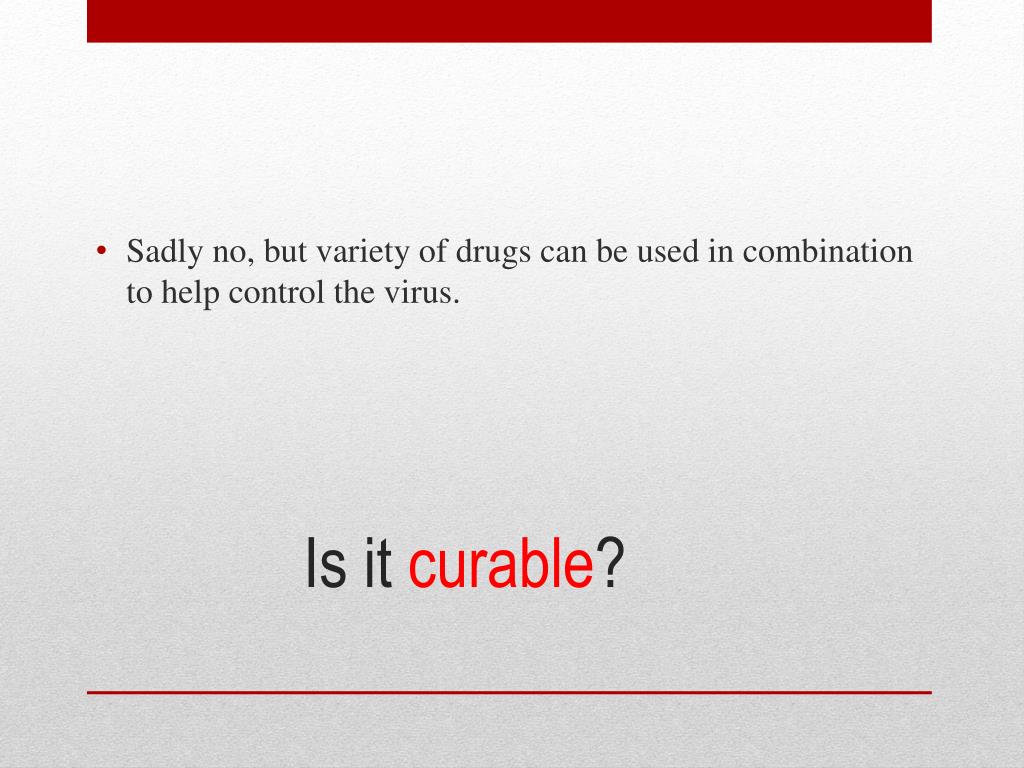 • Sadly no, but variety of drugs can be used in combination to help control the virus.

Is it curable?